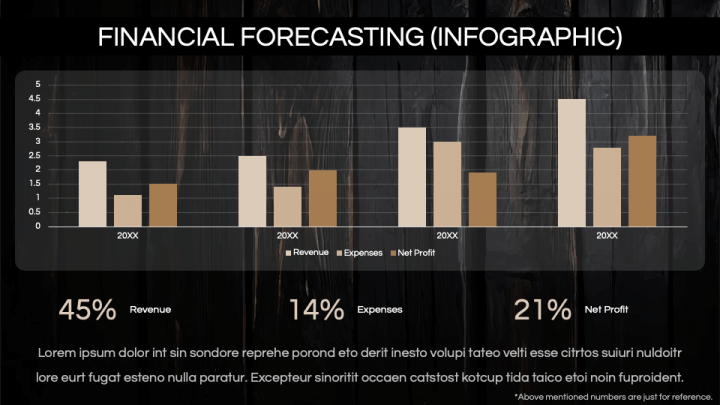 FINANCIAL FORECASTING (INFOGRAPHIC)

5
4.5
4
3.5
3
2.5
2
1.5
1
0.5
0

20XX 20XX 20XX 20XX

Revenue Expenses Net Profit

45% Revenue

14% Expenses

21% Net Profit

Lorem ipsum dolor int sin sondore reprehe porond eto derit inesto volupi tateo velti esse citrtos suiuri nuldoitr lore eurt fugat esteno nulla paratur. Excepteur sinoritit occaen catstost kotcup tida taico etoi noin fuproident.

*Above mentioned numbers are just for reference.